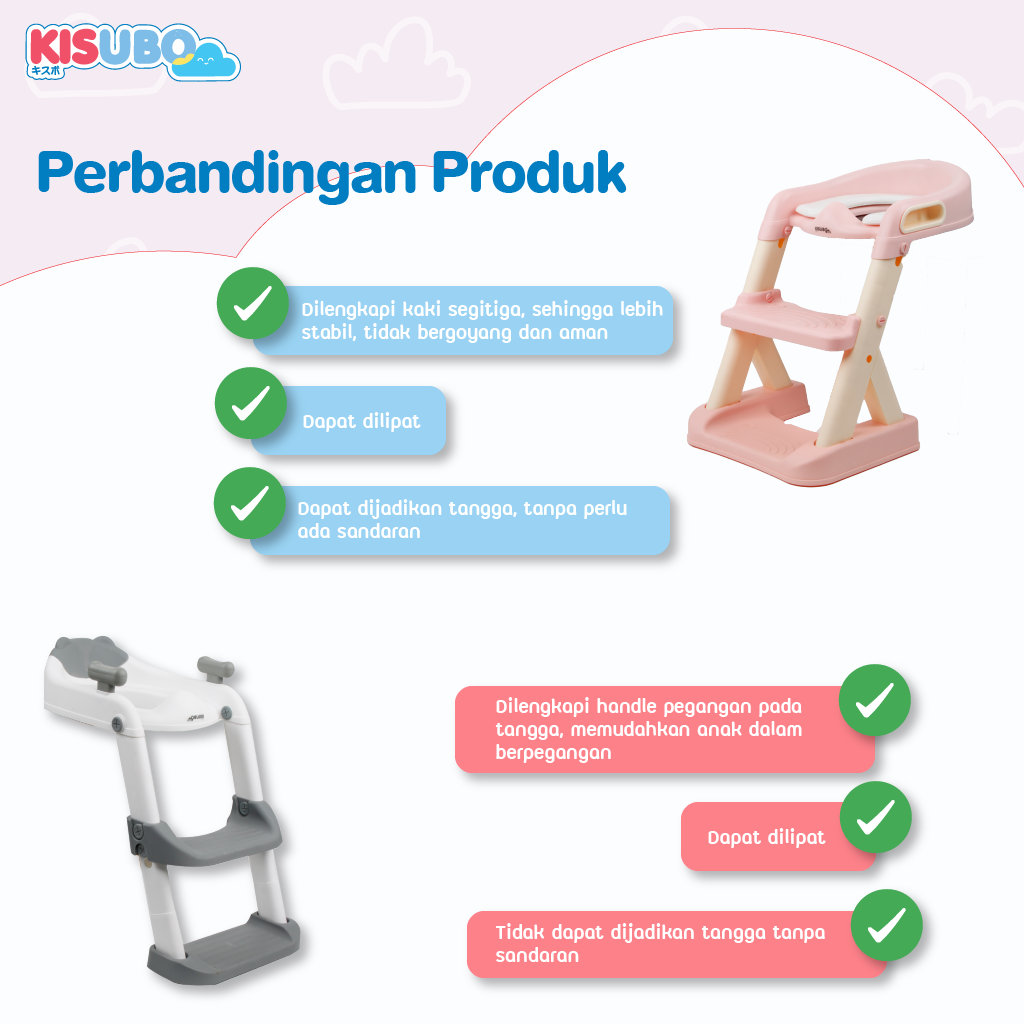 KISUBO
キスボ

Perbandingan Produk

Dilengkapi kaki segitiga, sehingga lebih stabil, tidak bergoyang dan aman

Dapat dilipat

Dapat dijadikan tangga, tanpa perlu ada sandaran

Dilengkapi handle pegangan pada tangga, memudahkan anak dalam berpegangan

Dapat dilipat

Tidak dapat dijadikan tangga tanpa sandaran